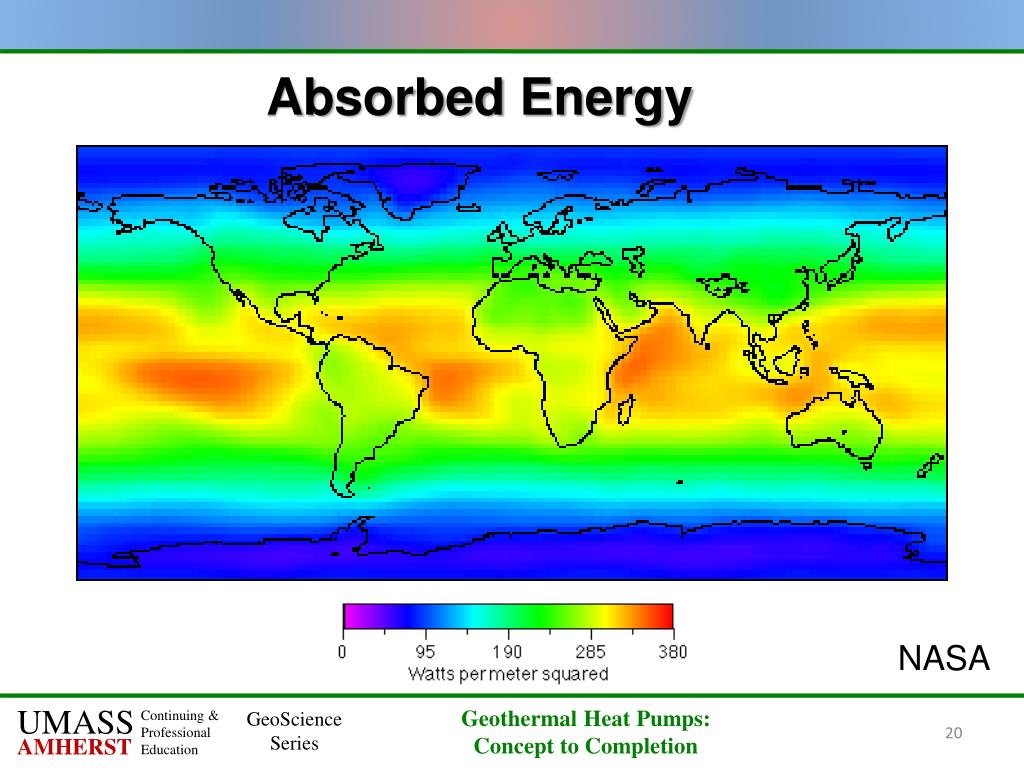 Absorbed Energy

0 95 190 285 380
Watts per meter squared

NASA

UMASS AMHERST Continuing & Professional Education

GeoScience Series

Geothermal Heat Pumps: Concept to Completion

20